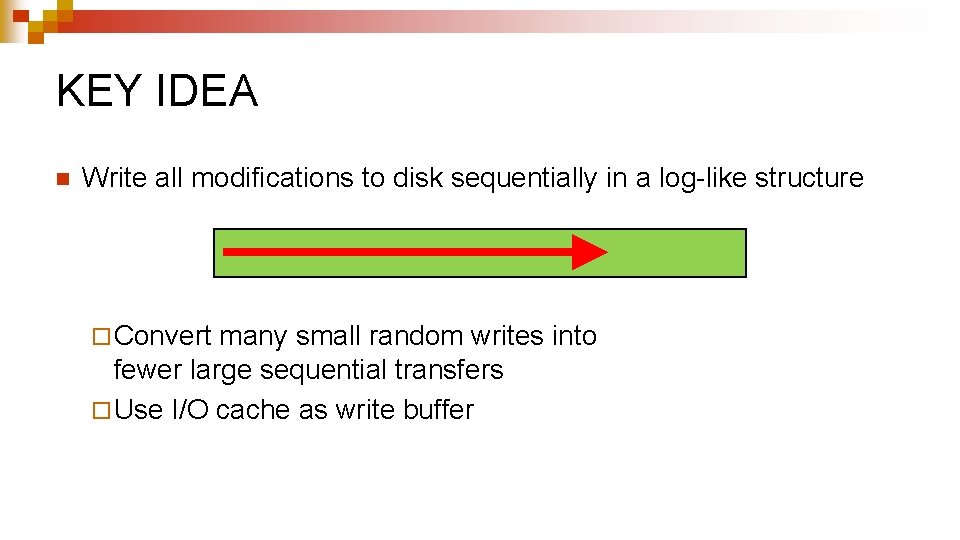 KEY IDEA

Write all modifications to disk sequentially in a log-like structure

Convert many small random writes into fewer large sequential transfers

Use I/O cache as write buffer